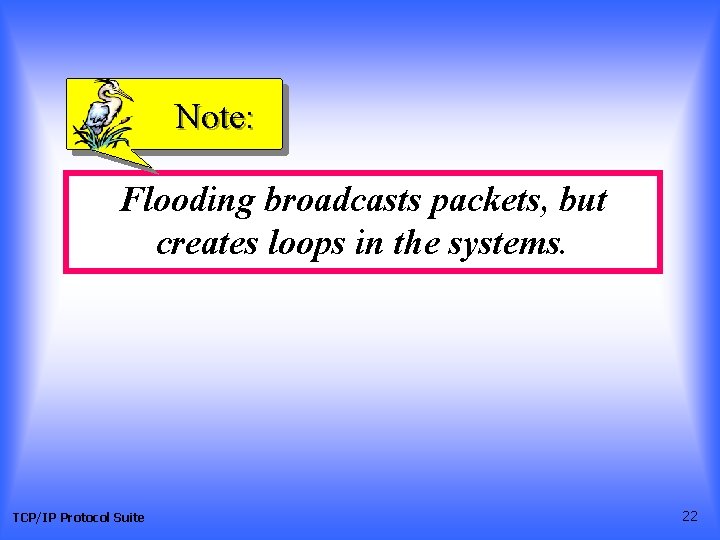 Note:

Flooding broadcasts packets, but creates loops in the systems.

TCP/IP Protocol Suite

22